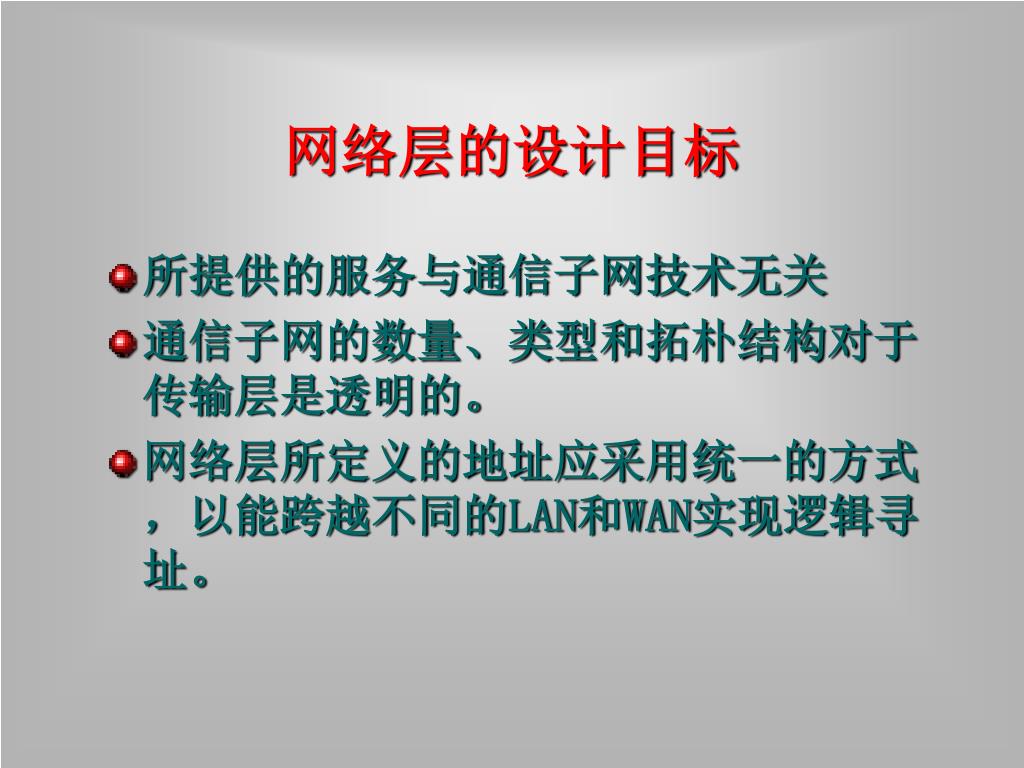 网络层的设计目标

所提供的服务与通信子网技术无关

通信子网的数量、类型和拓朴结构对于传输层是透明的。

网络层所定义的地址应采用统一的方式，以能跨越不同的LAN和WAN实现逻辑寻址。